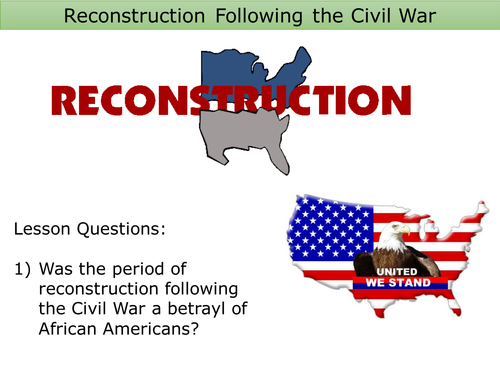 Reconstruction Following the Civil War

RECONSTRUCTION

Lesson Questions:

1) Was the period of reconstruction following the Civil War a betrayl of African Americans?

UNITED
WE STAND